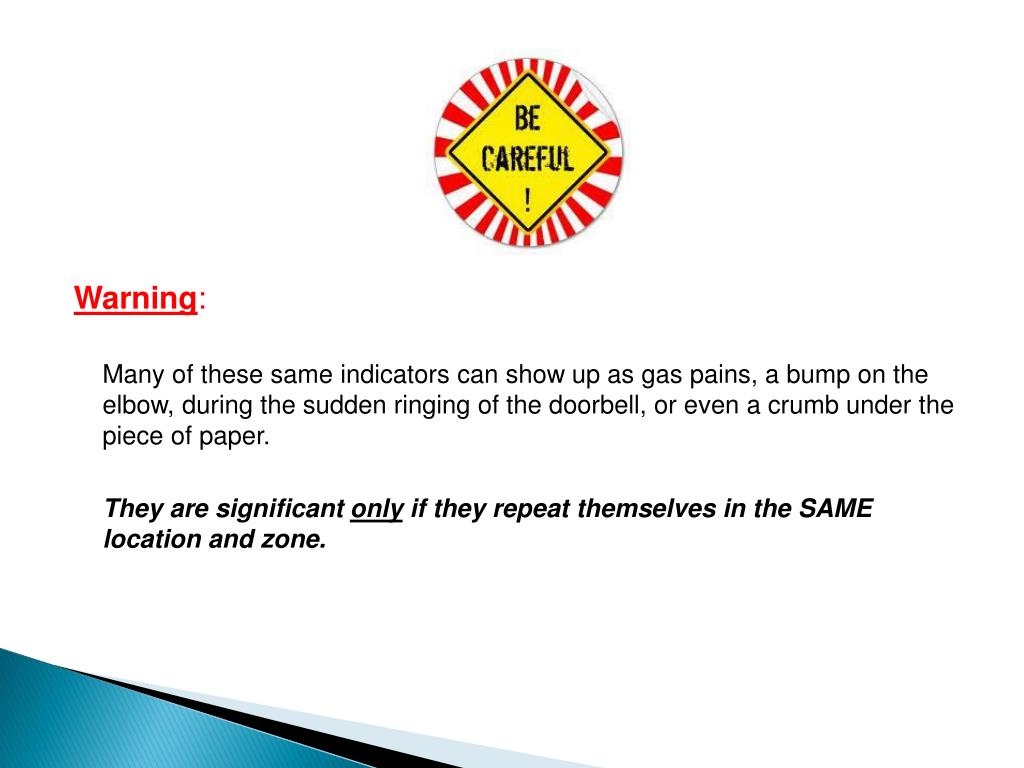 BE CAREFUL !

Warning:

Many of these same indicators can show up as gas pains, a bump on the elbow, during the sudden ringing of the doorbell, or even a crumb under the piece of paper.

They are significant only if they repeat themselves in the SAME location and zone.